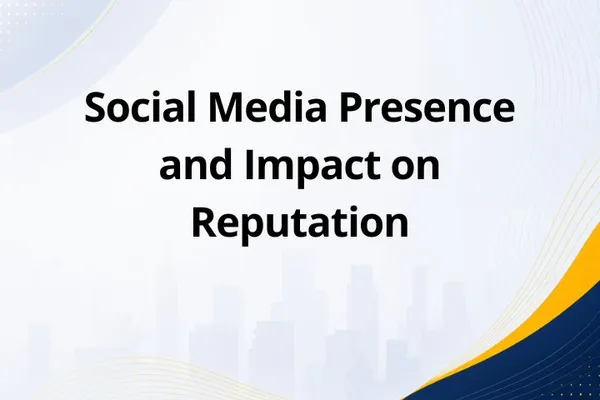 Social Media Presence and Impact on Reputation